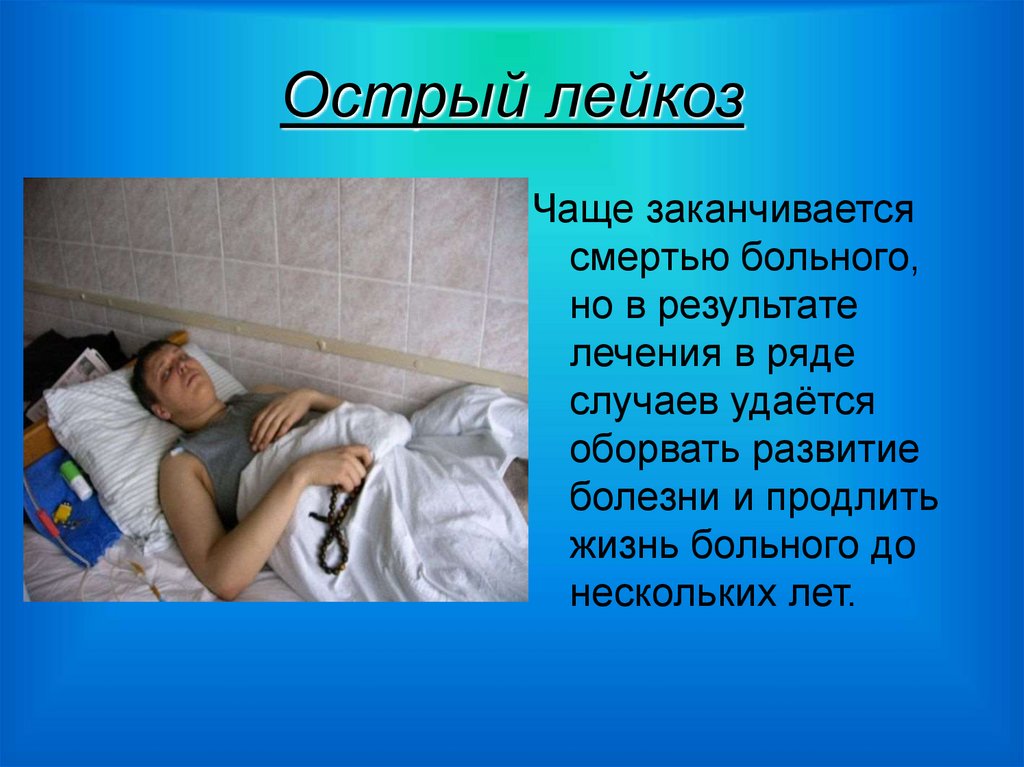 Острый лейкоз

Чаще заканчивается смертью больного, но в результате лечения в ряде случаев удаётся оборвать развитие болезни и продлить жизнь больного до нескольких лет.